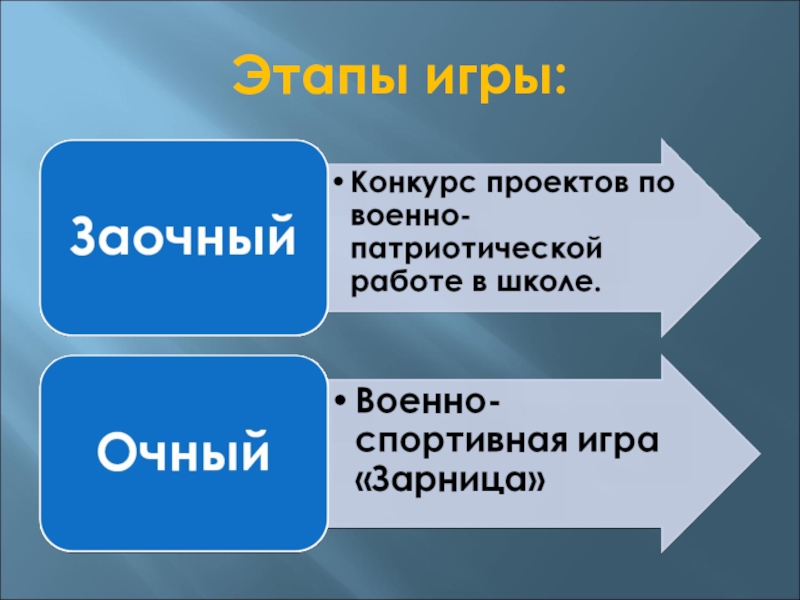 Этапы игры:

Заочный

• Конкурс проектов по военно-патриотической работе в школе.

Очный

• Военно-спортивная игра «Зарница»